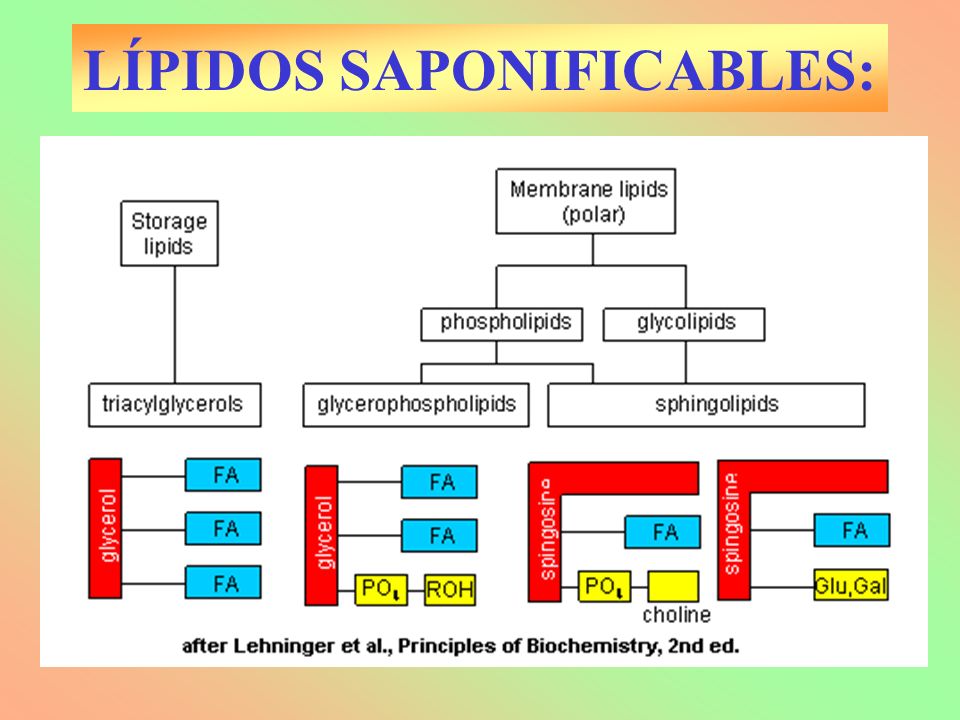 LÍPIDOS SAPONIFICABLES:

Storage lipids

Membrane lipids (polar)

phospholipids

glycolipids

triacylglycerols

glycerophospholipids

sphingolipids

glycerol

FA

FA

FA

glycerol

FA

FA

$PO_4$

ROH

spingosine

FA

$PO_4$

choline

spingosine

FA

Glu,Gal

after Lehninger et al., Principles of Biochemistry, 2nd ed.